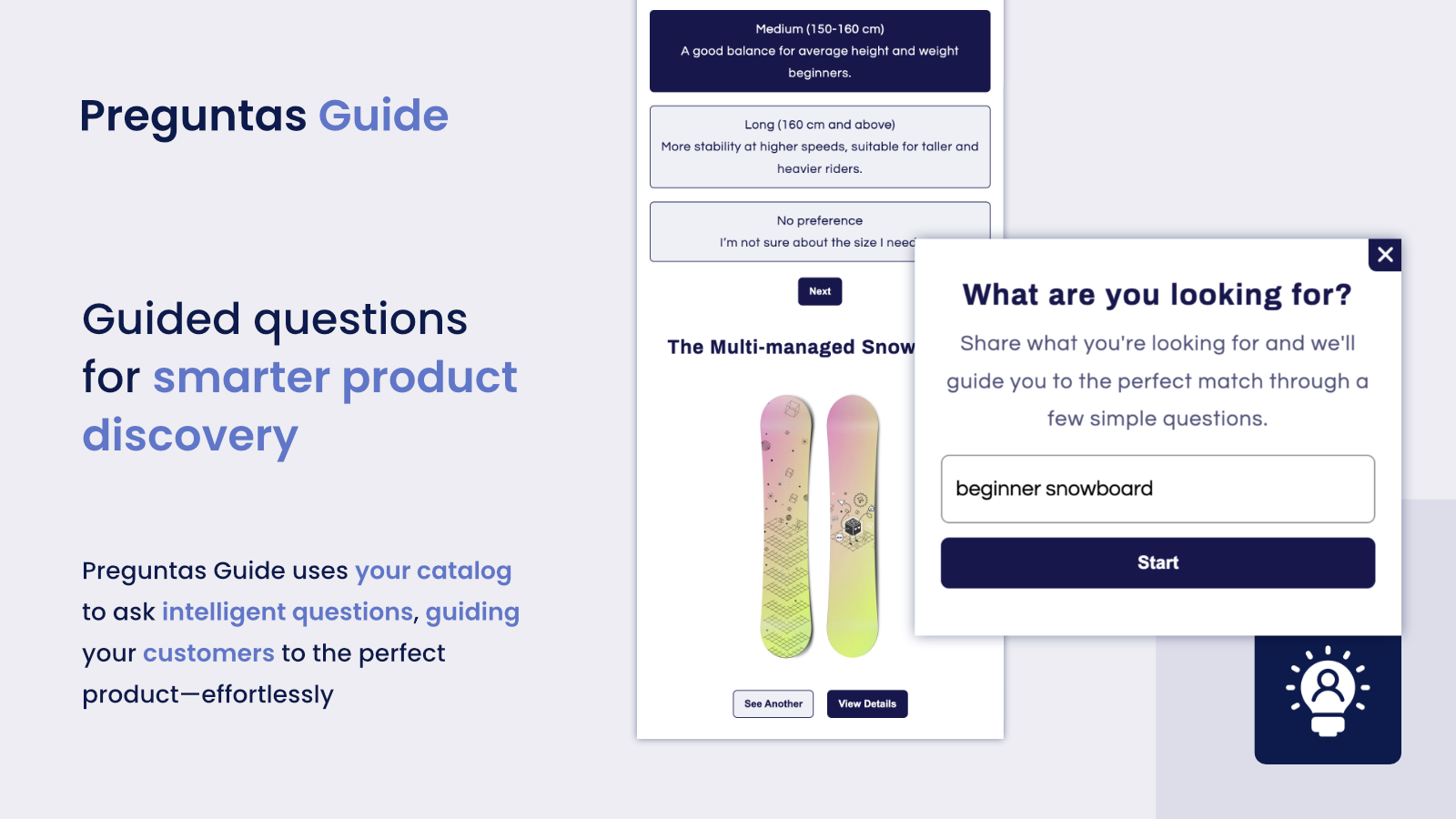 Preguntas Guide

Guided questions for smarter product discovery

Preguntas Guide uses your catalog to ask intelligent questions, guiding your customers to the perfect product—effortlessly

Medium (150-160 cm)
A good balance for average height and weight beginners.

Long (160 cm and above)
More stability at higher speeds, suitable for taller and heavier riders.

No preference
I'm not sure about the size I need

Next

The Multi-managed Snow

See Another

View Details

What are you looking for?

Share what you're looking for and we'll guide you to the perfect match through a few simple questions.

beginner snowboard

Start